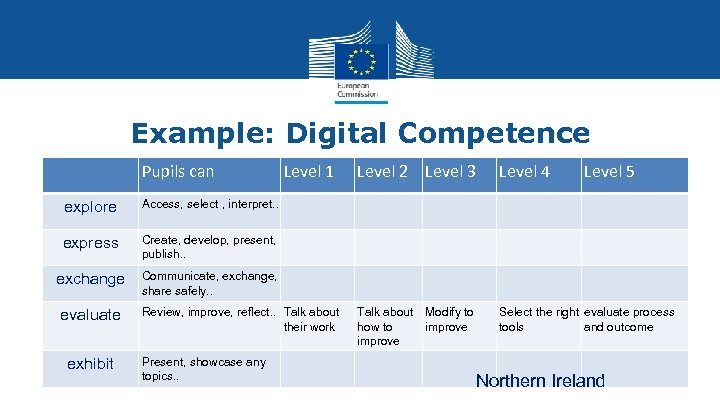 European Commission

Example: Digital Competence

| | Pupils can | Level 1 | Level 2 | Level 3 | Level 4 | Level 5 |
|---|---|---|---|---|---|---|
| explore | Access, select , interpret.. | | | | | |
| express | Create, develop, present, publish.. | | | | | |
| exchange | Communicate, exchange, share safely.. | | | | | |
| evaluate | Review, improve, reflect.. | Talk about their work | Talk about how to improve | Modify to improve | Select the right tools | evaluate process and outcome |
| exhibit | Present, showcase any topics.. | | | | | |

Northern Ireland